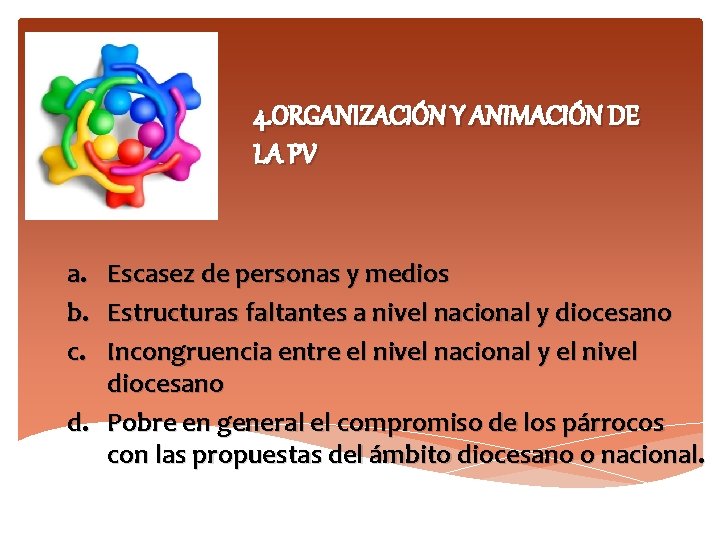 4.ORGANIZACIÓN Y ANIMACIÓN DE LA PV

a. Escasez de personas y medios
b. Estructuras faltantes a nivel nacional y diocesano
c. Incongruencia entre el nivel nacional y el nivel diocesano
d. Pobre en general el compromiso de los párrocos con las propuestas del ámbito diocesano o nacional.